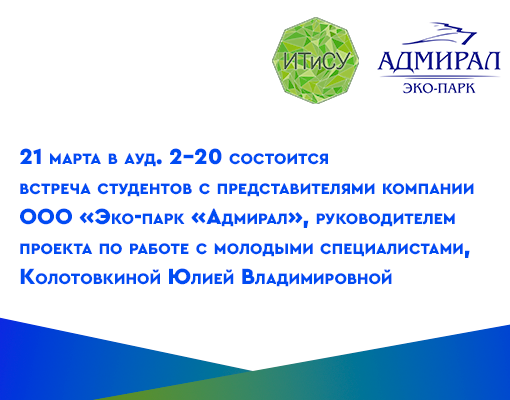 ИТиСУ

АДМИРАЛ
ЭКО-ПАРК

21 марта в ауд. 2-20 состоится встреча студентов с представителями компании ООО «Эко-парк «Адмирал», руководителем проекта по работе с молодыми специалистами, Колотовкиной Юлией Владимировной